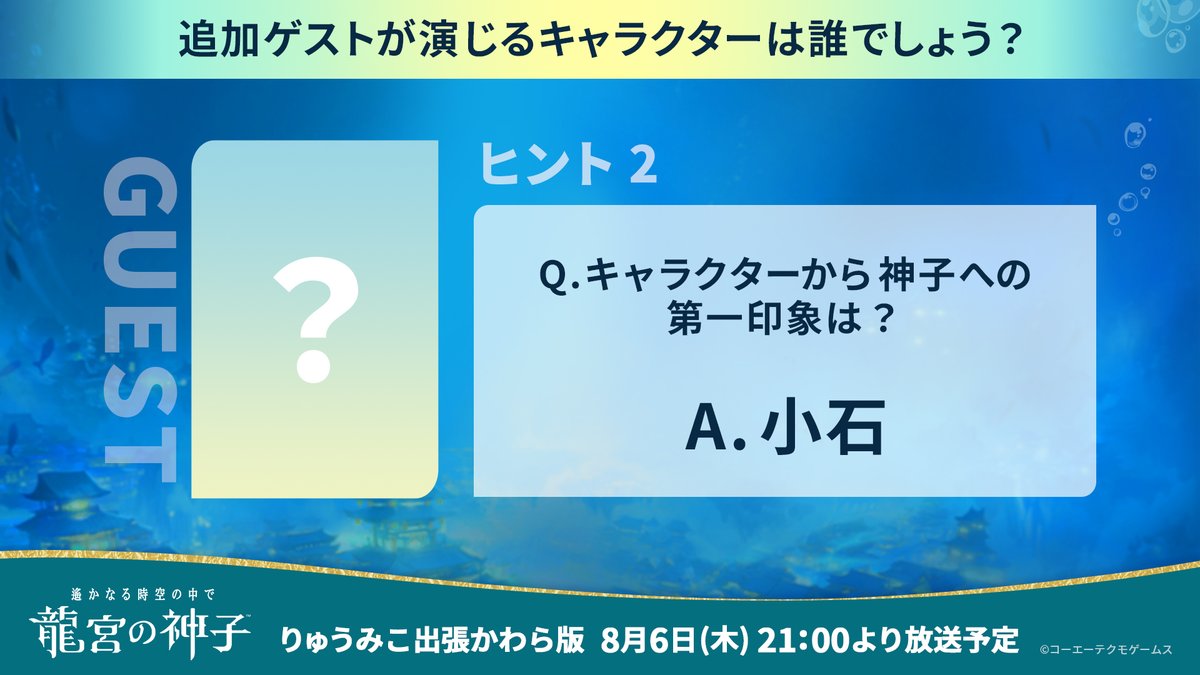 追加ゲストが演じるキャラクターは誰でしょう？

GUEST

?

ヒント 2

Q.キャラクターから 神子への第一印象は？

A. 小石

遙かなる時空の中で
龍宮の神子

りゅうみこ出張かわら版 8月6日(木) 21:00より放送予定

©コーエーテクモゲームス